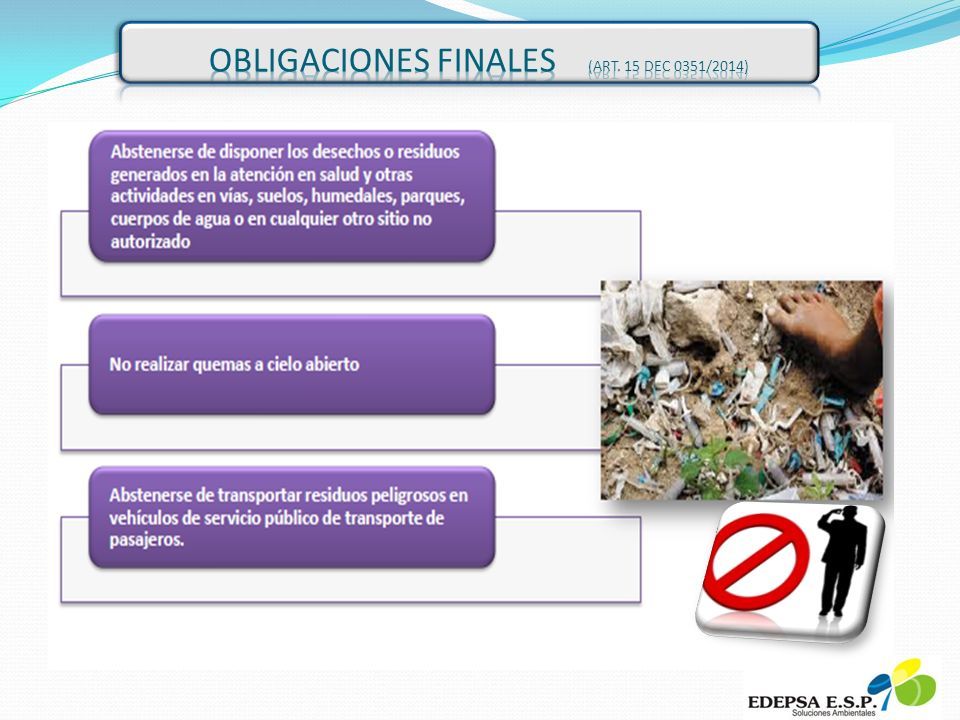 OBLIGACIONES FINALES (ART. 15 DEC 0351/2014)

Abstenerse de disponer los desechos o residuos generados en la atención en salud y otras actividades en vías, suelos, humedales, parques, cuerpos de agua o en cualquier otro sitio no autorizado

No realizar quemas a cielo abierto

Abstenerse de transportar residuos peligrosos en vehículos de servicio público de transporte de pasajeros.

EDEPSA E.S.P.
Soluciones Ambientales